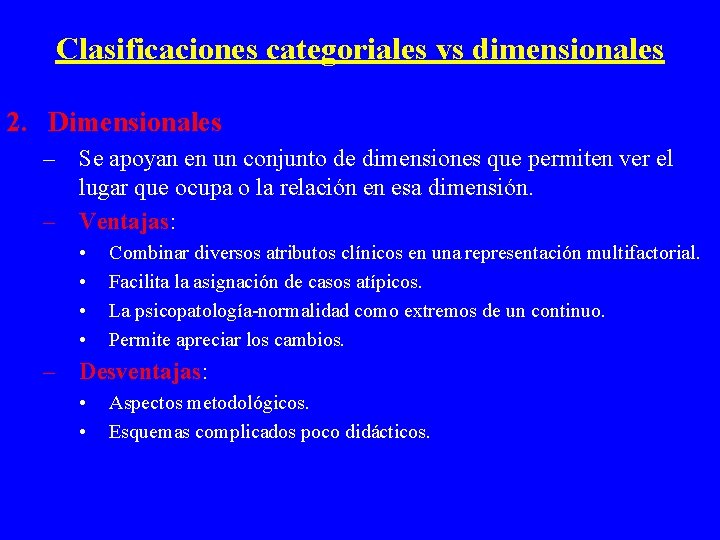 Clasificaciones categoriales vs dimensionales

2. Dimensionales

– Se apoyan en un conjunto de dimensiones que permiten ver el lugar que ocupa o la relación en esa dimensión.

– Ventajas:

• Combinar diversos atributos clínicos en una representación multifactorial.

• Facilita la asignación de casos atípicos.

• La psicopatología-normalidad como extremos de un continuo.

• Permite apreciar los cambios.

– Desventajas:

• Aspectos metodológicos.

• Esquemas complicados poco didácticos.